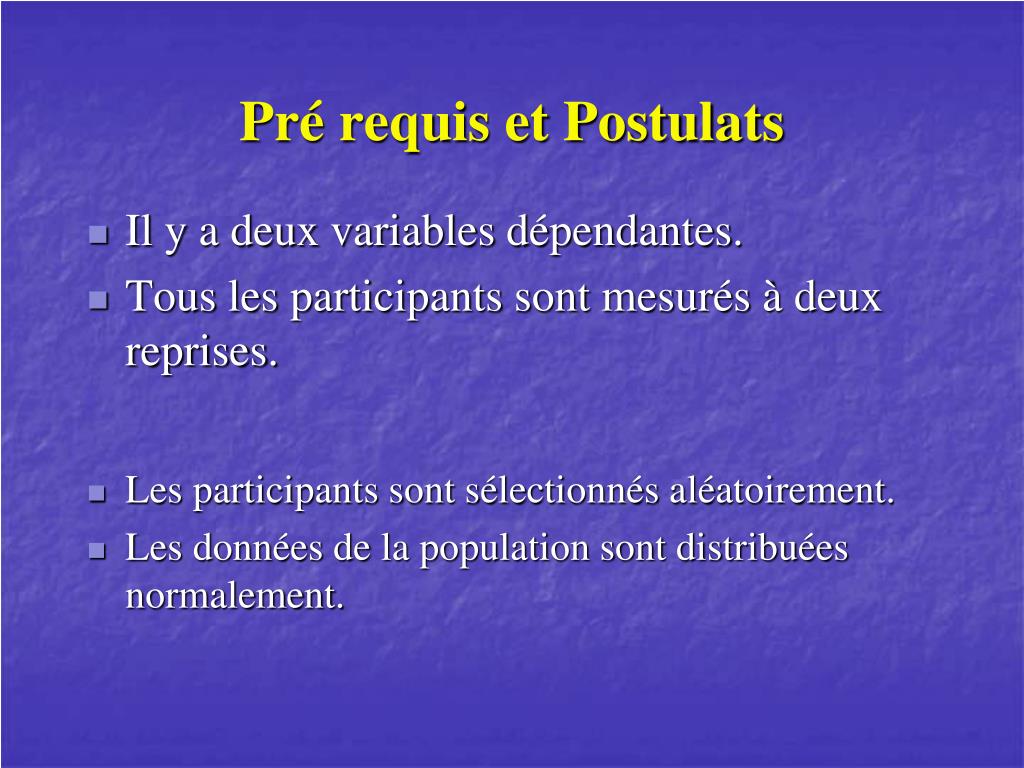 Pré requis et Postulats

- Il y a deux variables dépendantes.
- Tous les participants sont mesurés à deux reprises.

- Les participants sont sélectionnés aléatoirement.
- Les données de la population sont distribuées normalement.